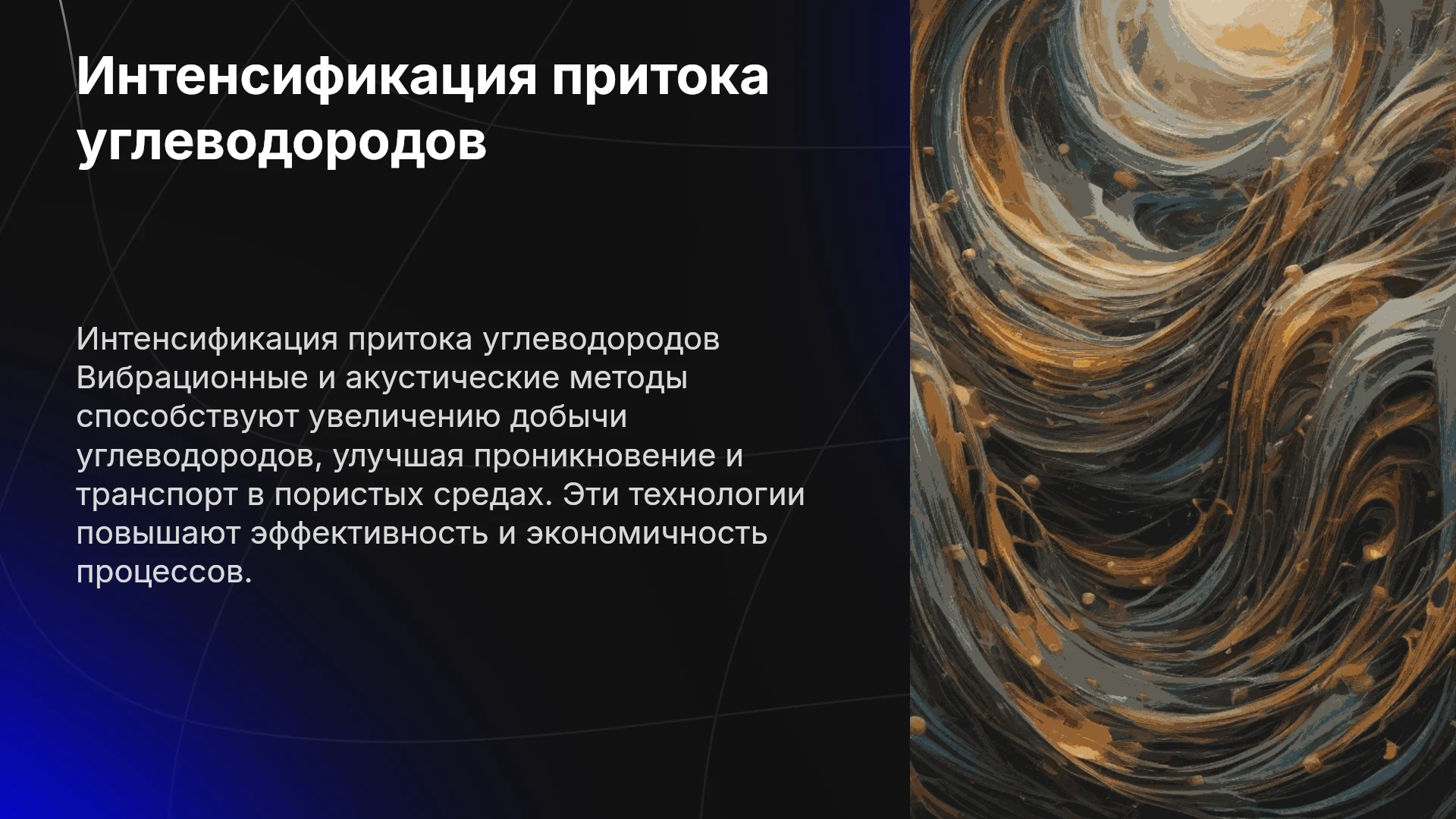 Интенсификация притока углеводородов

Интенсификация притока углеводородов Вибрационные и акустические методы способствуют увеличению добычи углеводородов, улучшая проникновение и транспорт в пористых средах. Эти технологии повышают эффективность и экономичность процессов.